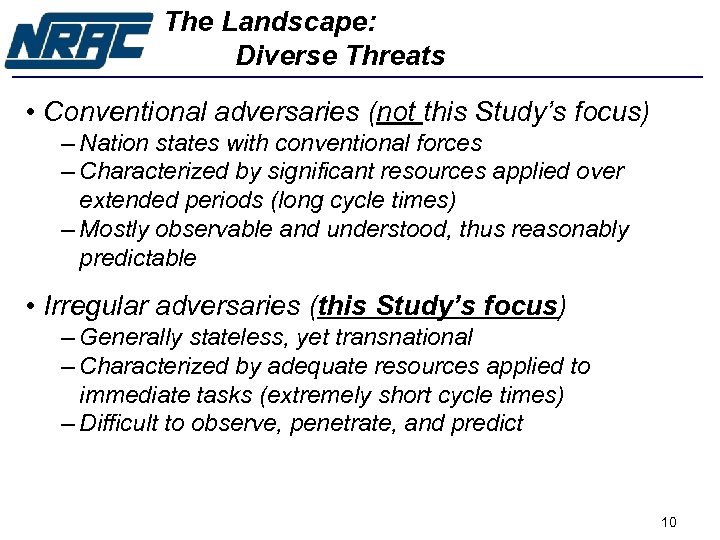 NRAC

The Landscape:
Diverse Threats

• Conventional adversaries (not this Study's focus)
– Nation states with conventional forces
– Characterized by significant resources applied over extended periods (long cycle times)
– Mostly observable and understood, thus reasonably predictable

• Irregular adversaries (this Study's focus)
– Generally stateless, yet transnational
– Characterized by adequate resources applied to immediate tasks (extremely short cycle times)
– Difficult to observe, penetrate, and predict

10